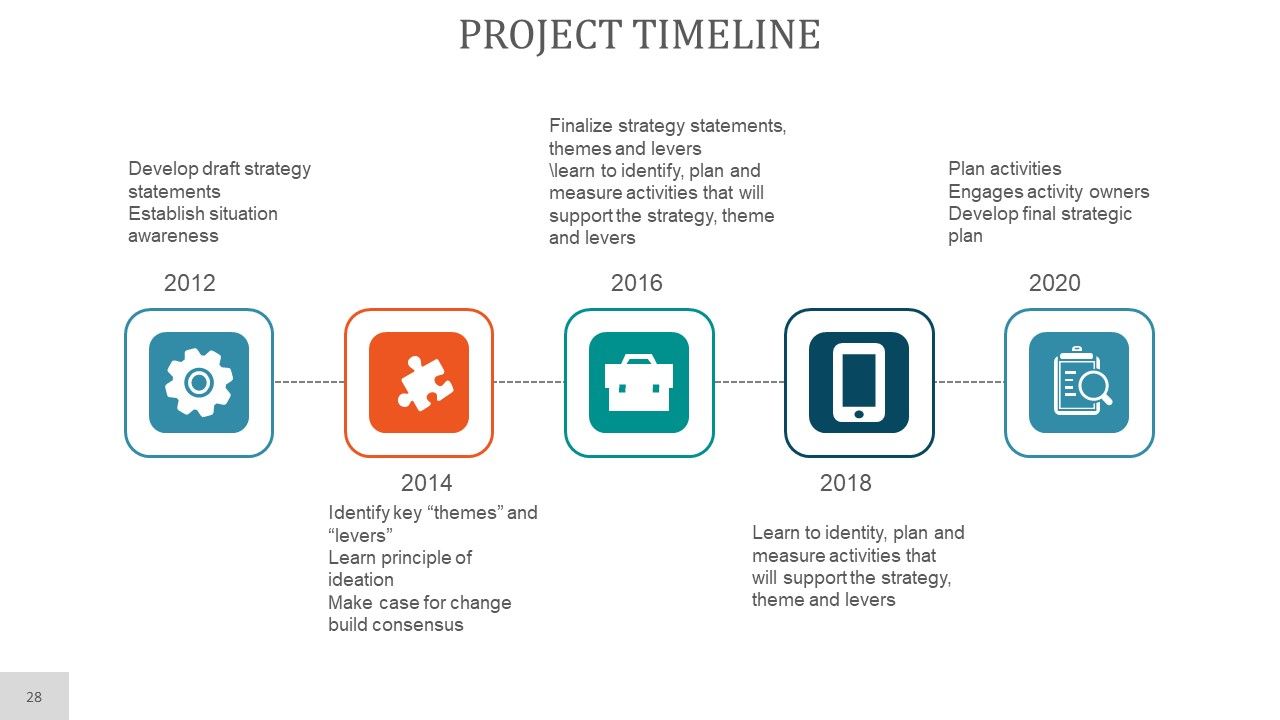 PROJECT TIMELINE

Develop draft strategy statements
Establish situation awareness

2012

Finalize strategy statements, themes and levers
\learn to identify, plan and measure activities that will support the strategy, theme and levers

2016

Plan activities
Engages activity owners
Develop final strategic plan

2020

2014

Identify key “themes” and “levers”
Learn principle of ideation
Make case for change build consensus

2018

Learn to identity, plan and measure activities that will support the strategy, theme and levers

28